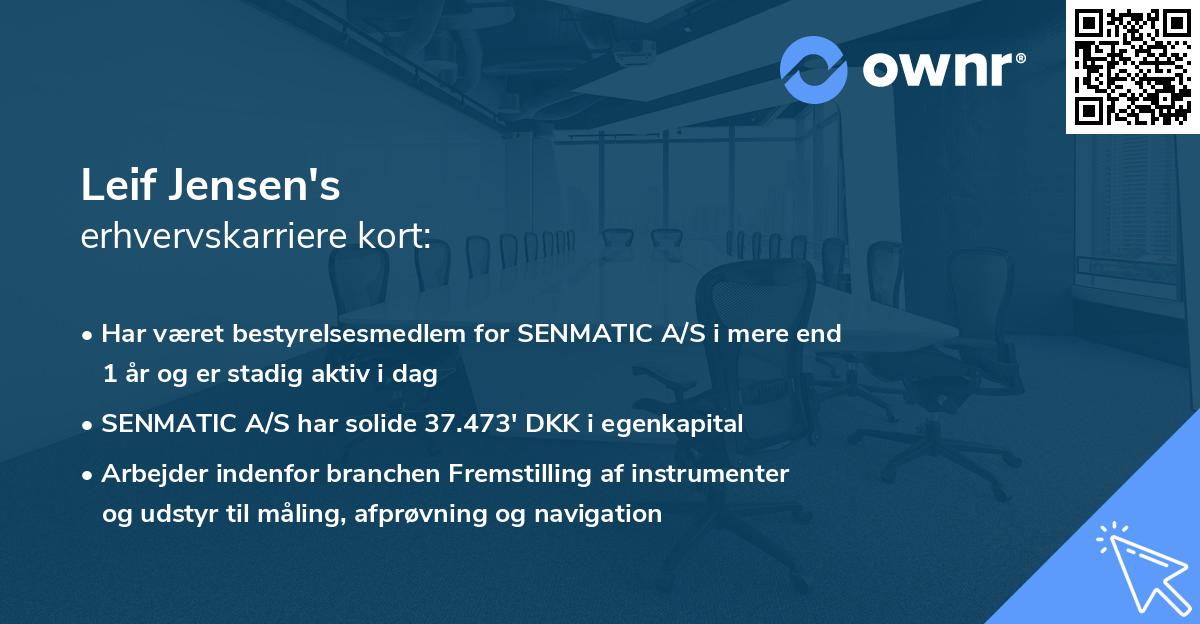 ownr®

Leif Jensen's
erhvervskarriere kort:

• Har været bestyrelsesmedlem for SENMATIC A/S i mere end 1 år og er stadig aktiv i dag

• SENMATIC A/S har solide 37.473' DKK i egenkapital

• Arbejder indenfor branchen Fremstilling af instrumenter og udstyr til måling, afprøvning og navigation